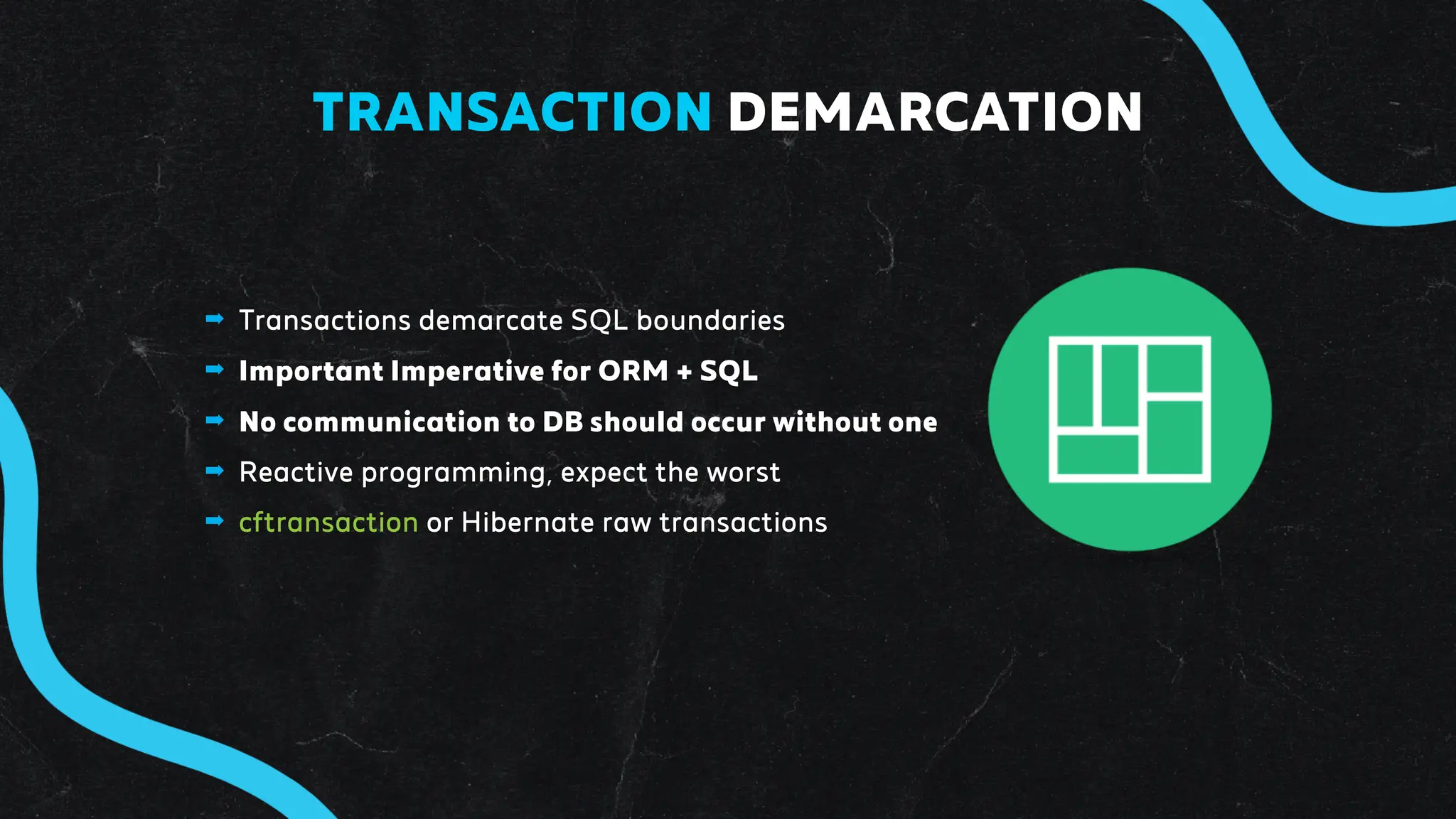 TRANSACTION DEMARCATION

➡ Transactions demarcate SQL boundaries

➡ Important Imperative for ORM + SQL

➡ No communication to DB should occur without one

➡ Reactive programming, expect the worst

➡ cftransaction or Hibernate raw transactions